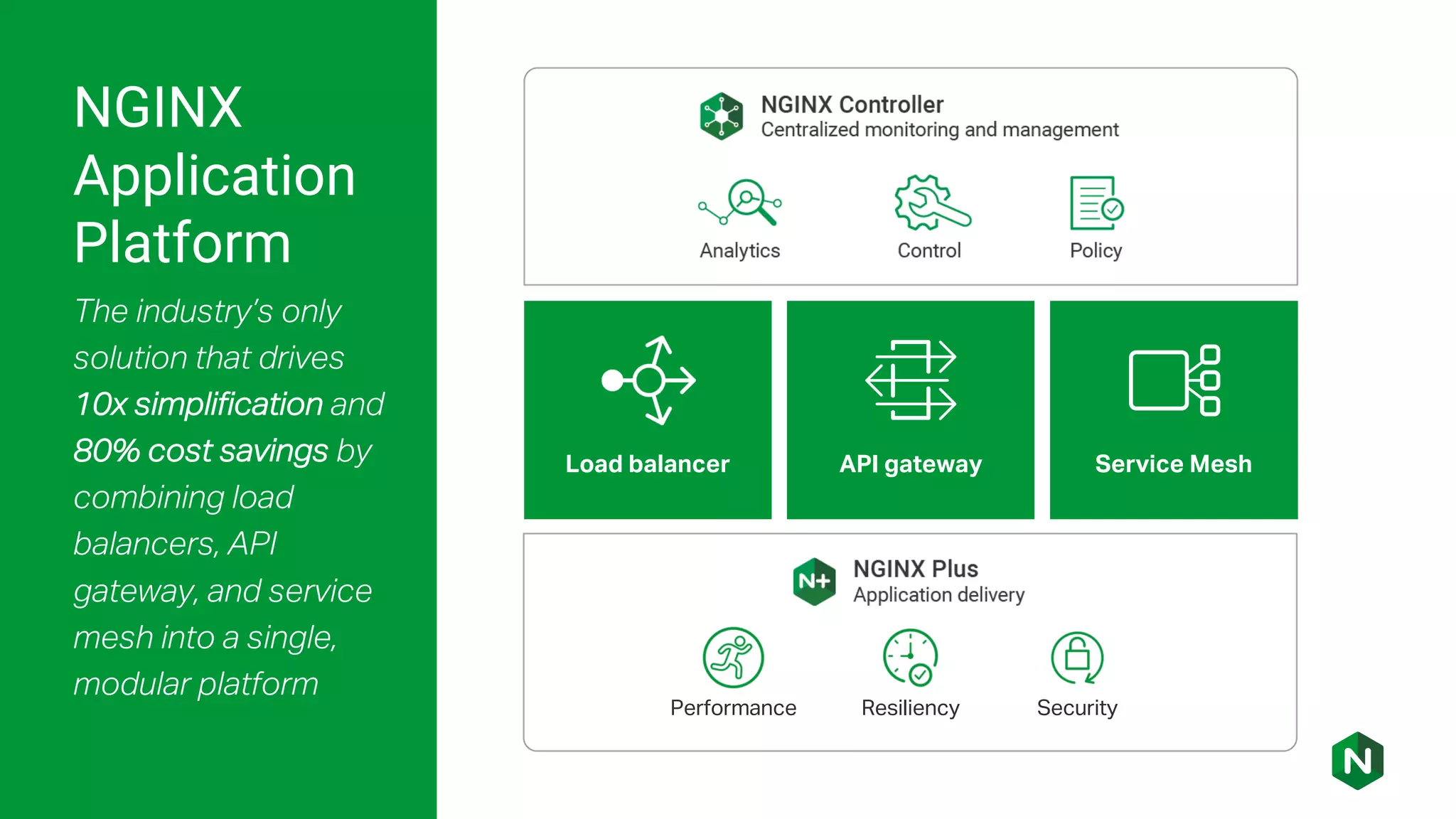 NGINX Application Platform

The industry's only solution that drives 10x simplification and 80% cost savings by combining load balancers, API gateway, and service mesh into a single, modular platform

NGINX Controller
Centralized monitoring and management

Analytics

Control

Policy

Load balancer

API gateway

Service Mesh

N+

NGINX Plus
Application delivery

Performance

Resiliency

Security

N